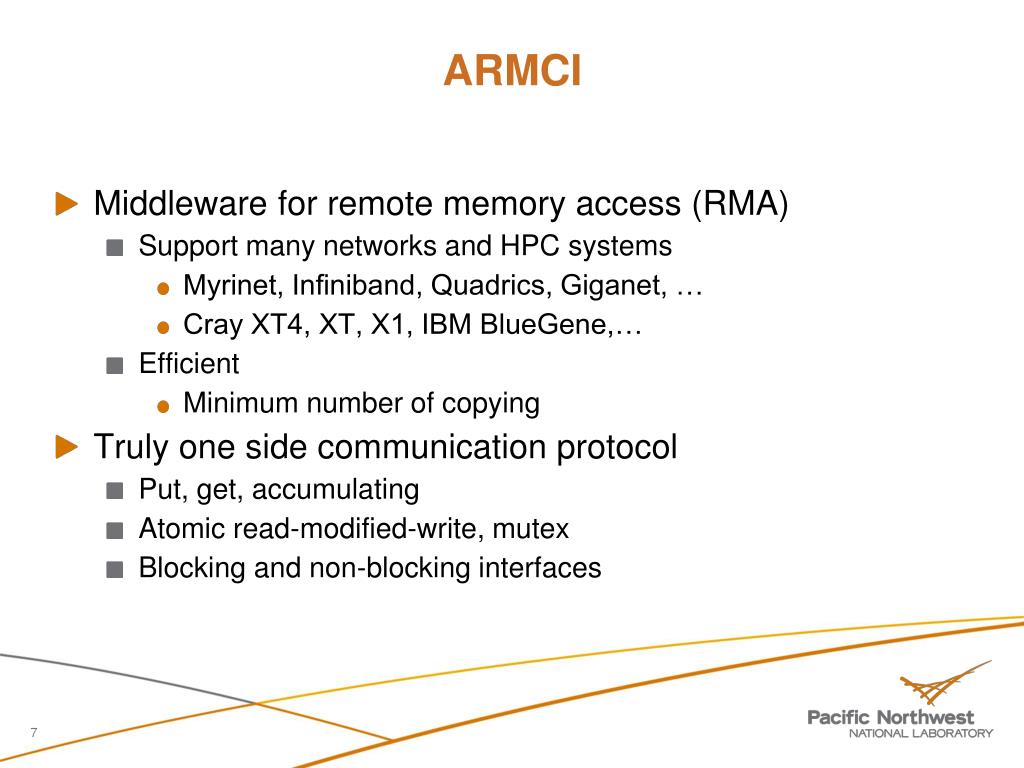 ARMCI

Middleware for remote memory access (RMA)

Support many networks and HPC systems

Myrinet, Infiniband, Quadrics, Giganet, …

Cray XT4, XT, X1, IBM BlueGene,…

Efficient

Minimum number of copying

Truly one side communication protocol

Put, get, accumulating

Atomic read-modified-write, mutex

Blocking and non-blocking interfaces

7

Pacific Northwest
NATIONAL LABORATORY